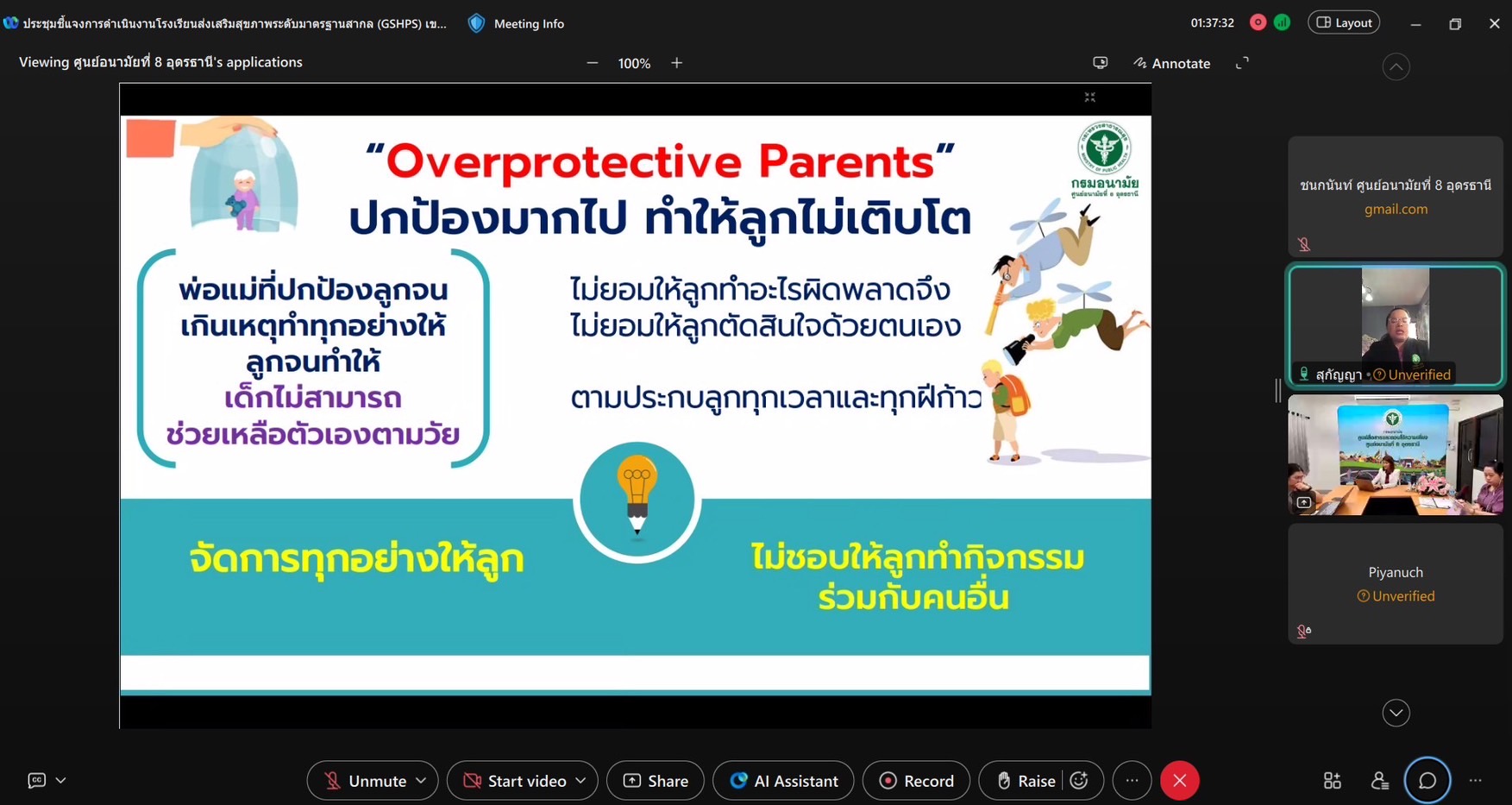 ประชุมชี้แจงการดำเนินงานโรงเรียนส่งเสริมสุขภาพระดับมาตรฐานสากล (GSHPS) เข... Meeting Info

01:37:32 Layout

Viewing ศูนย์อนามัยที่ 8 อุดรธานี's applications

100%

Annotate

"Overprotective Parents"

ปกป้องมากไป ทำให้ลูกไม่เติบโต

กรมอนามัย ศูนย์อนามัยที่ 8 อุดรธานี

พ่อแม่ที่ปกป้องลูกจนเกินเหตุทำทุกอย่างให้ลูกจนทำให้ เด็กไม่สามารถช่วยเหลือตัวเองตามวัย

ไม่ยอมให้ลูกทำอะไรผิดพลาดจึงไม่ยอมให้ลูกตัดสินใจด้วยตนเอง

ตามประกบลูกทุกเวลาและทุกฝีก้าว

จัดการทุกอย่างให้ลูก

ไม่ชอบให้ลูกทำกิจกรรมร่วมกับคนอื่น

ชนกนันท์ ศูนย์อนามัยที่ 8 อุดรธานี
gmail.com

สุกัญญา • Unverified

Piyanuch
Unverified

Unmute

Start video

Share

AI Assistant

Record

Raise